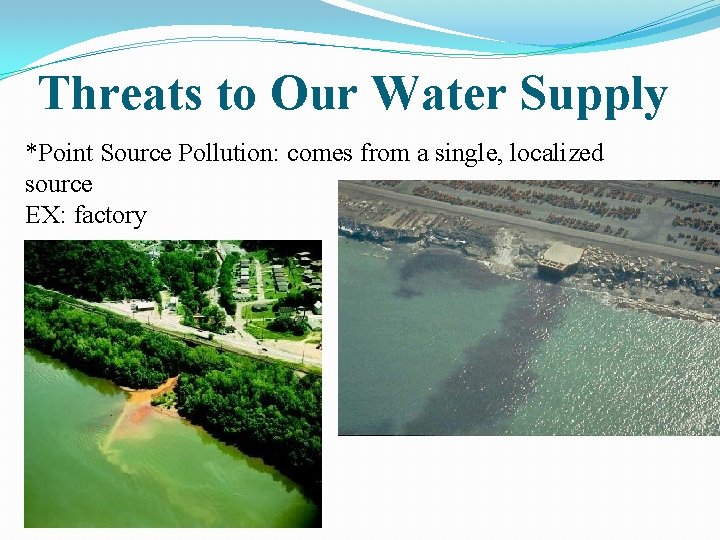 Threats to Our Water Supply

*Point Source Pollution: comes from a single, localized source
EX: factory